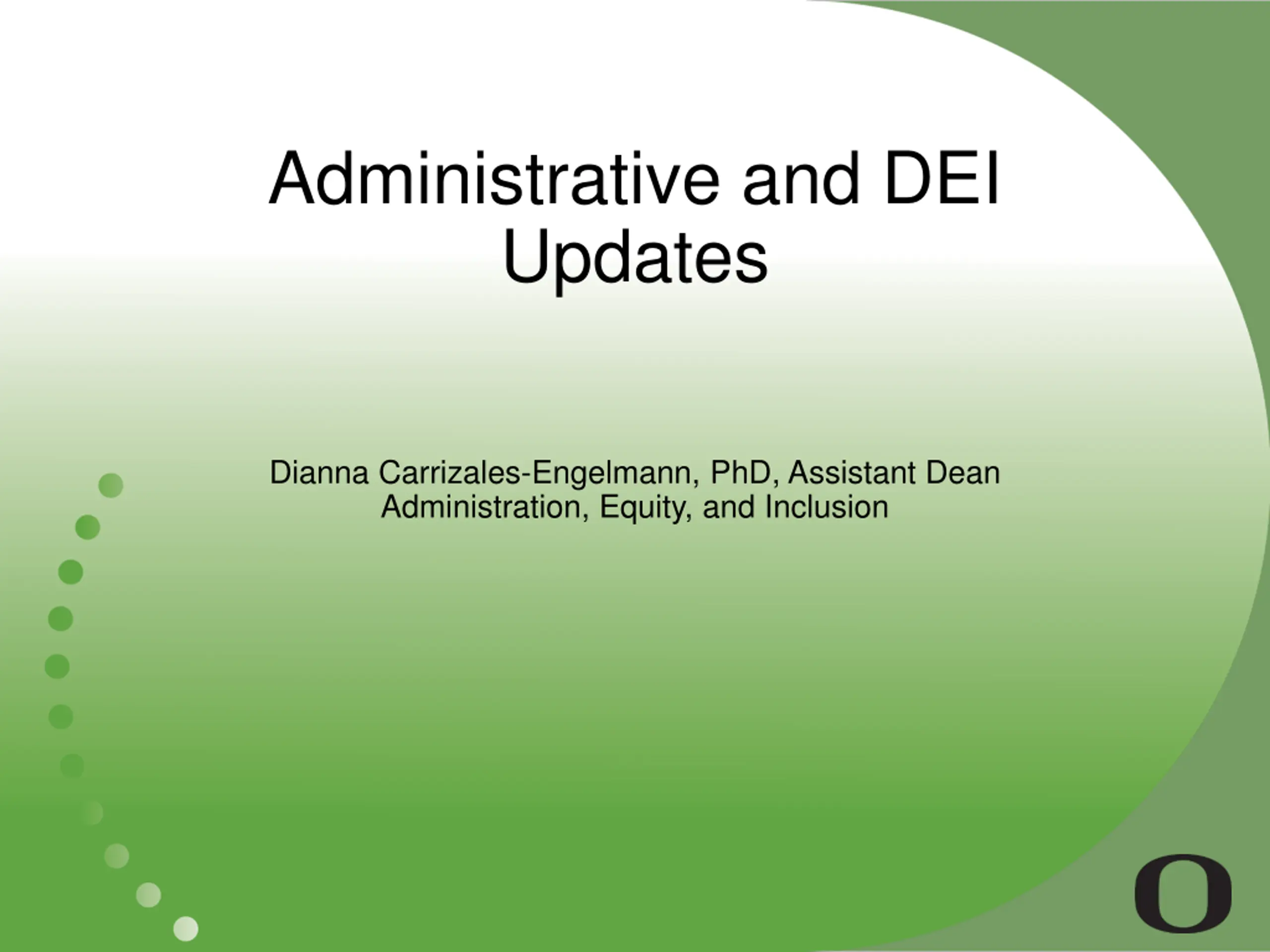 Administrative and DEI Updates

Dianna Carrizales-Engelmann, PhD, Assistant Dean
Administration, Equity, and Inclusion

O